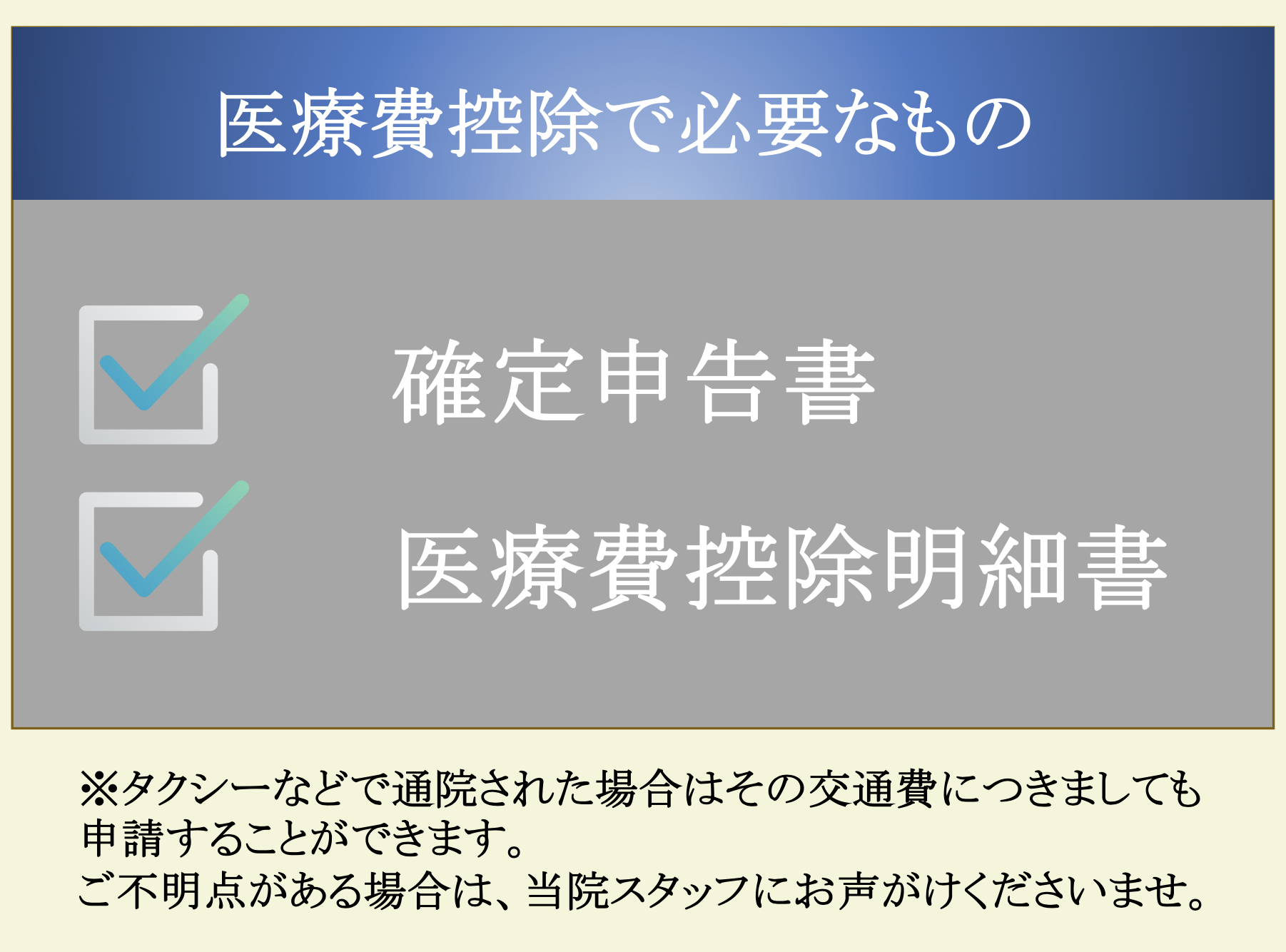 医療費控除で必要なもの

確定申告書

医療費控除明細書

※タクシーなどで通院された場合はその交通費につきましても申請することができます。
ご不明点がある場合は、当院スタッフにお声がけくださいませ。